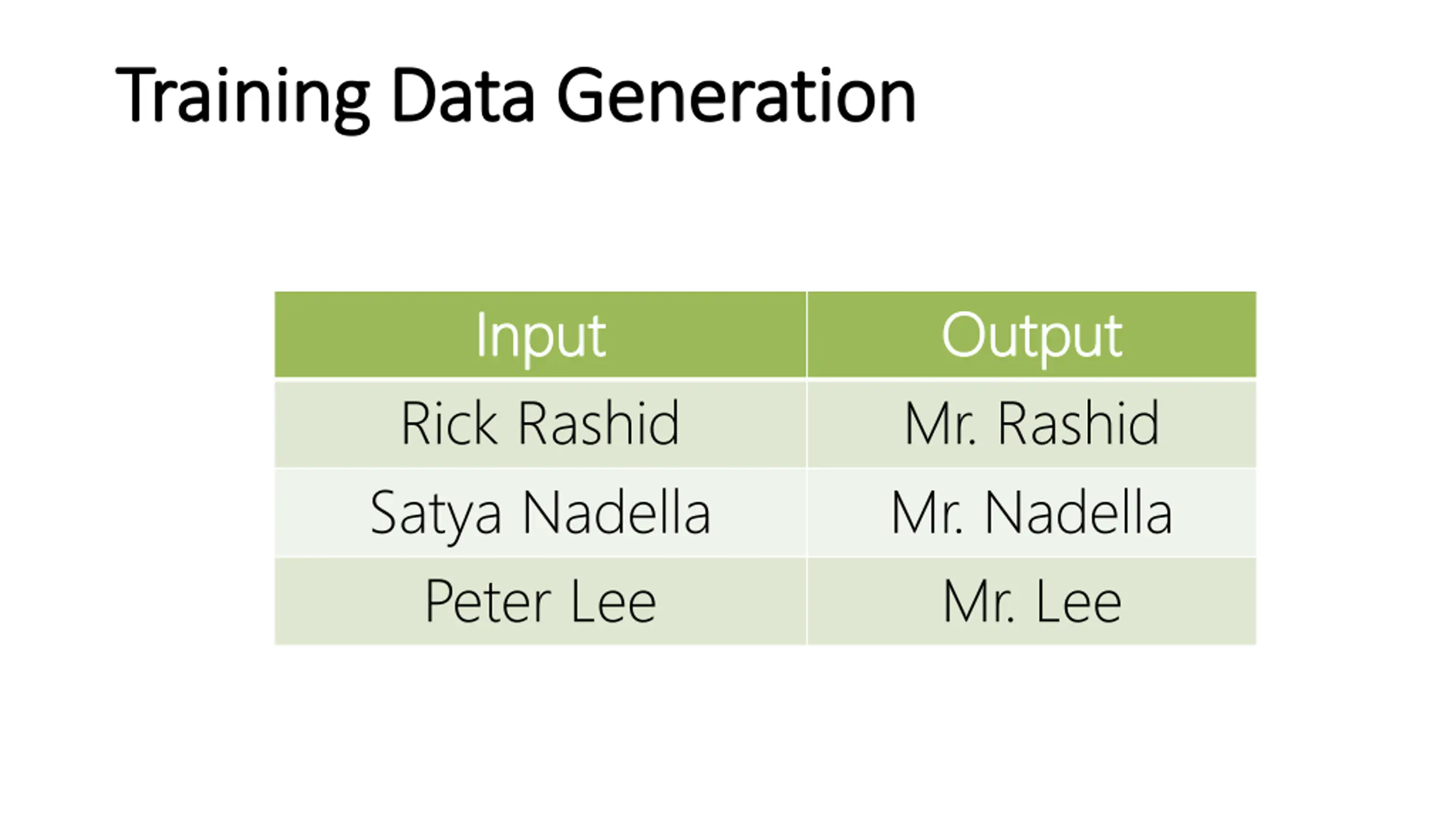 Training Data Generation

| Input | Output |
|---|---|
| Rick Rashid | Mr. Rashid |
| Satya Nadella | Mr. Nadella |
| Peter Lee | Mr. Lee |